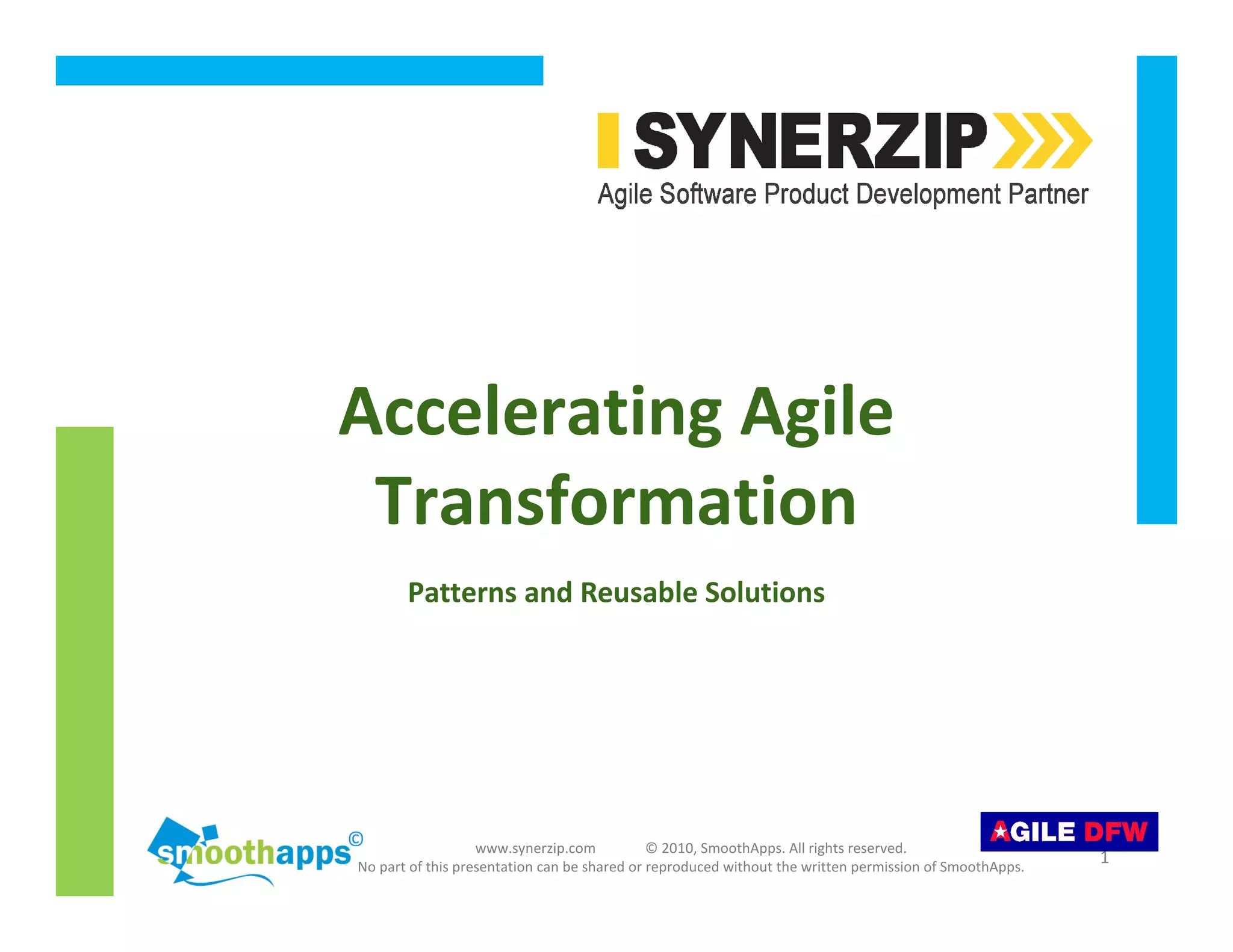 SYNERZIP
Agile Software Product Development Partner

Accelerating Agile Transformation

Patterns and Reusable Solutions

smoothapps©

www.synerzip.com © 2010, SmoothApps. All rights reserved.
No part of this presentation can be shared or reproduced without the written permission of SmoothApps.

AGILE DFW

1